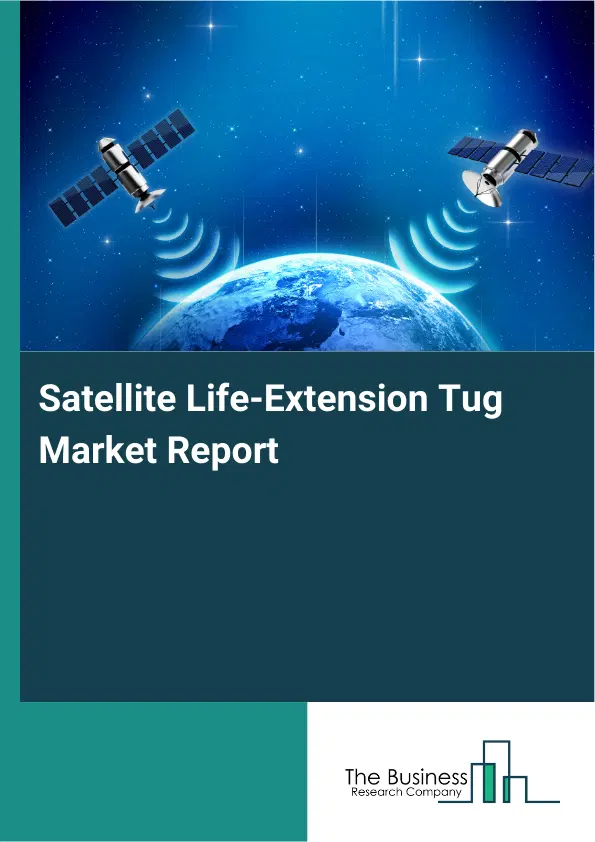 Satellite Life-Extension Tug Market Report

The Business
Research Company